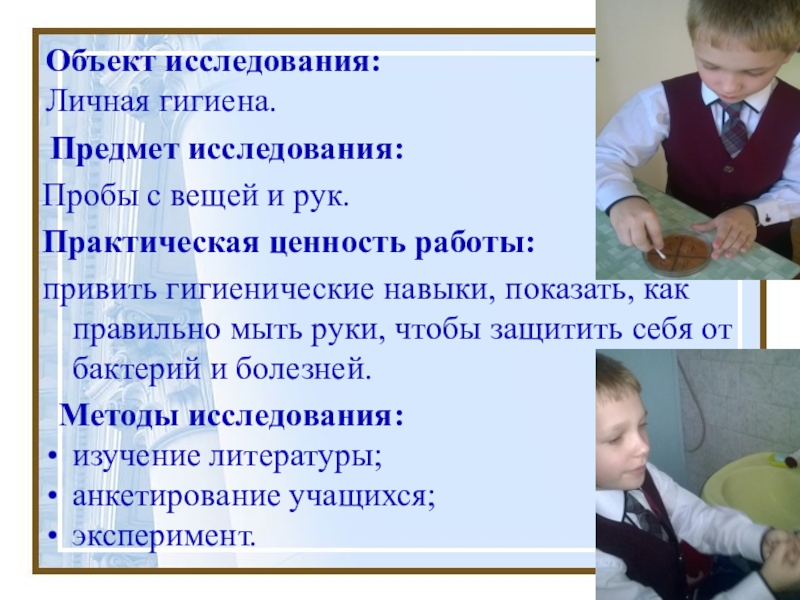 Объект исследования:
Личная гигиена.

Предмет исследования:
Пробы с вещей и рук.

Практическая ценность работы:
привить гигиенические навыки, показать, как правильно мыть руки, чтобы защитить себя от бактерий и болезней.

Методы исследования:
• изучение литературы;
• анкетирование учащихся;
• эксперимент.